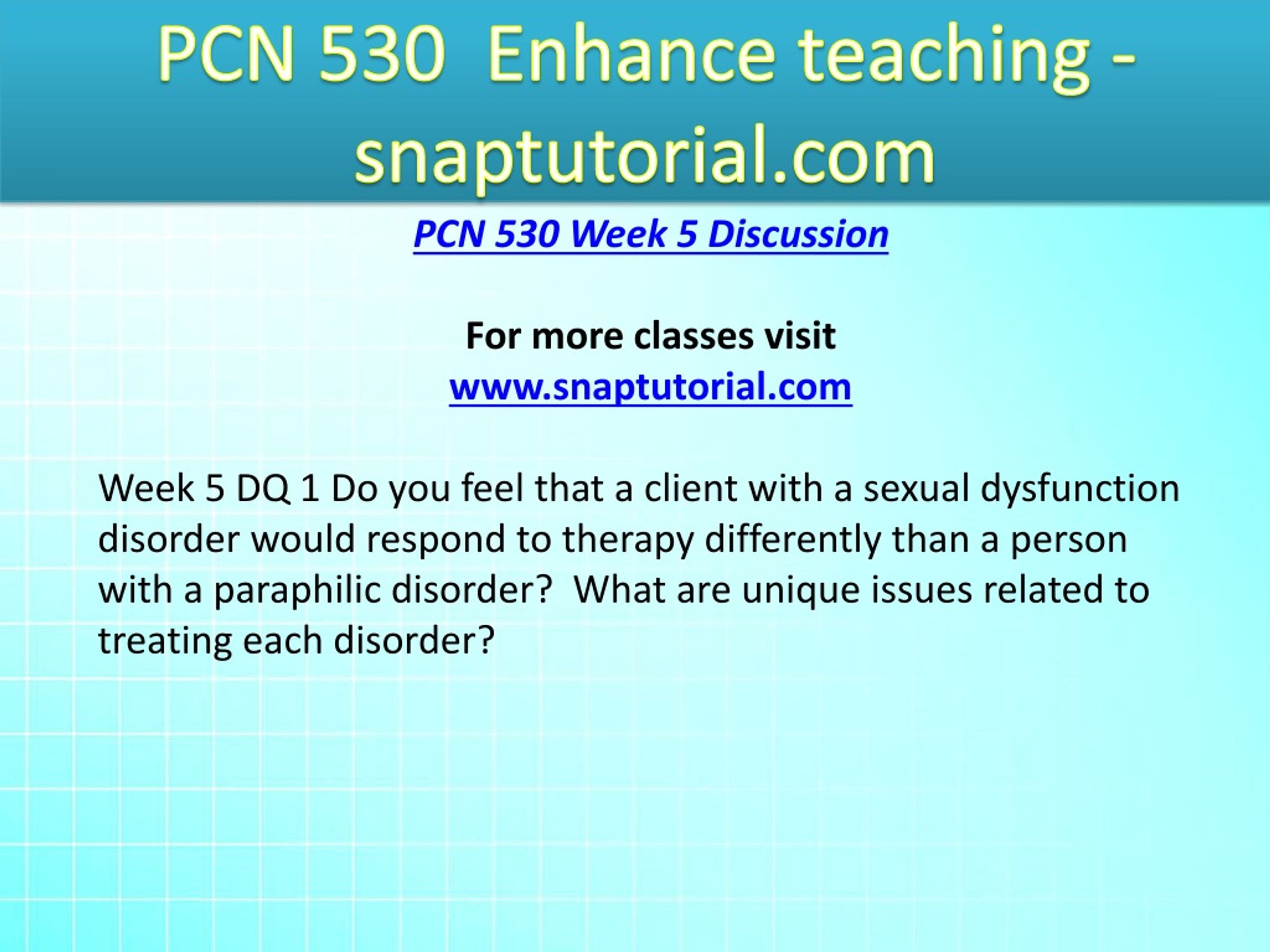 PCN 530 Enhance teaching - snaptutorial.com

PCN 530 Week 5 Discussion

For more classes visit
www.snaptutorial.com

Week 5 DQ 1 Do you feel that a client with a sexual dysfunction disorder would respond to therapy differently than a person with a paraphilic disorder? What are unique issues related to treating each disorder?